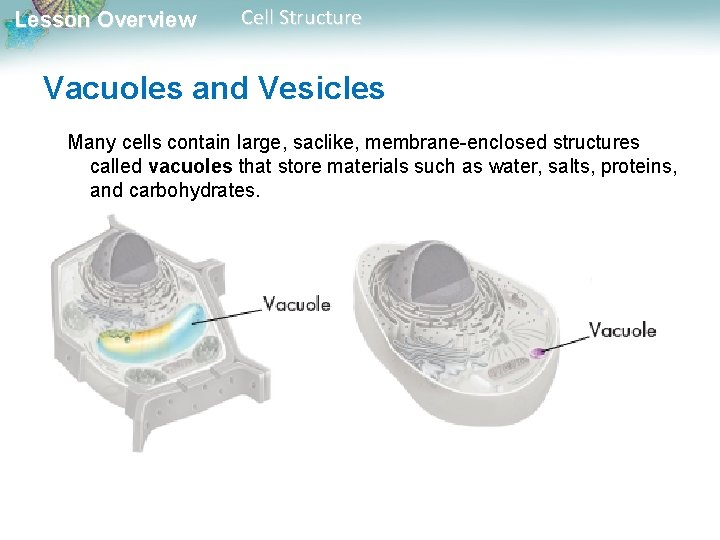 Lesson Overview Cell Structure

Vacuoles and Vesicles

Many cells contain large, saclike, membrane-enclosed structures called vacuoles that store materials such as water, salts, proteins, and carbohydrates.

Vacuole

Vacuole